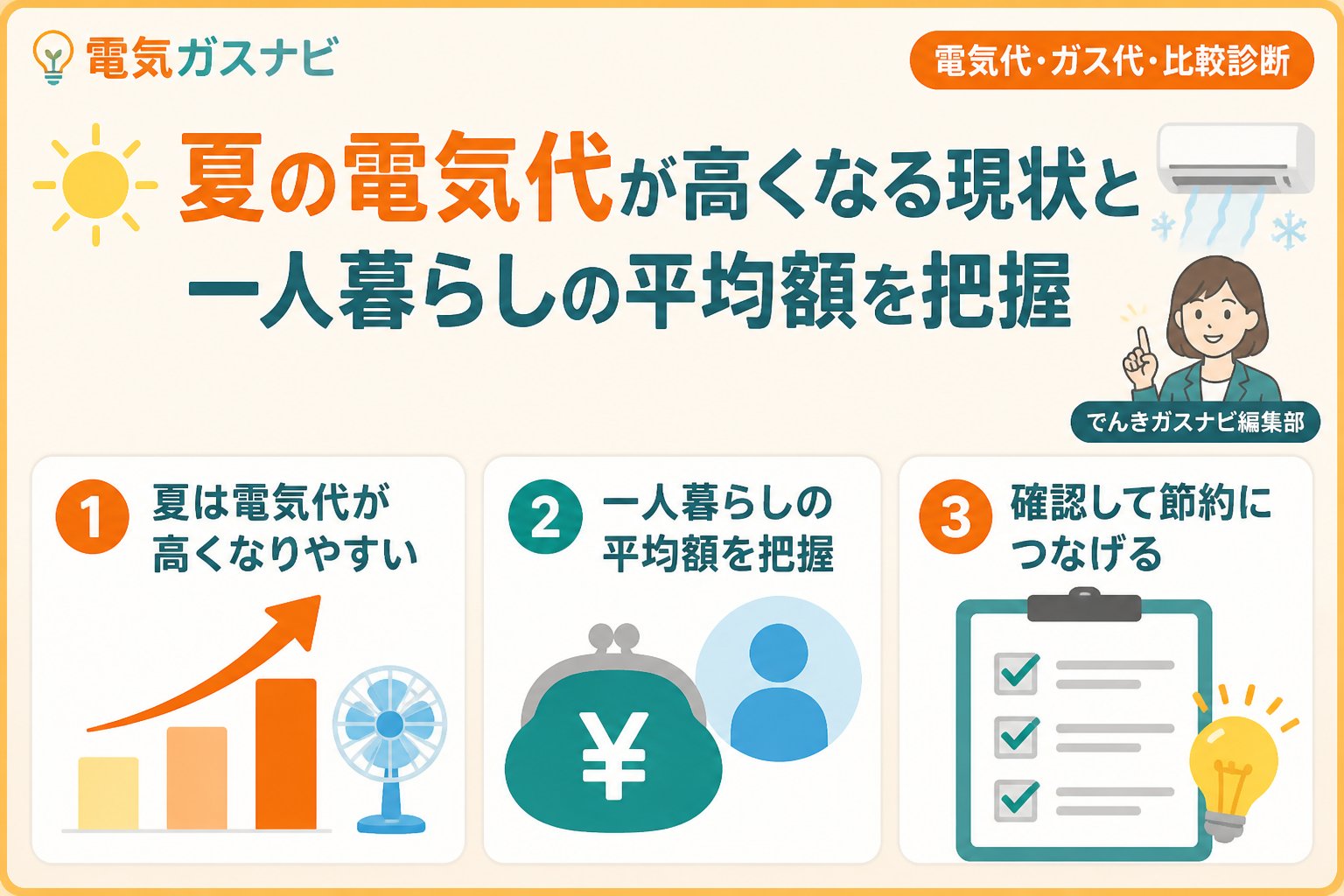 電気ガスナビ

電気代・ガス代・比較診断

夏の電気代が高くなる現状と一人暮らしの平均額を把握

でんきガスナビ編集部

1 夏は電気代が高くなりやすい

2 一人暮らしの平均額を把握

¥

3 確認して節約につなげる